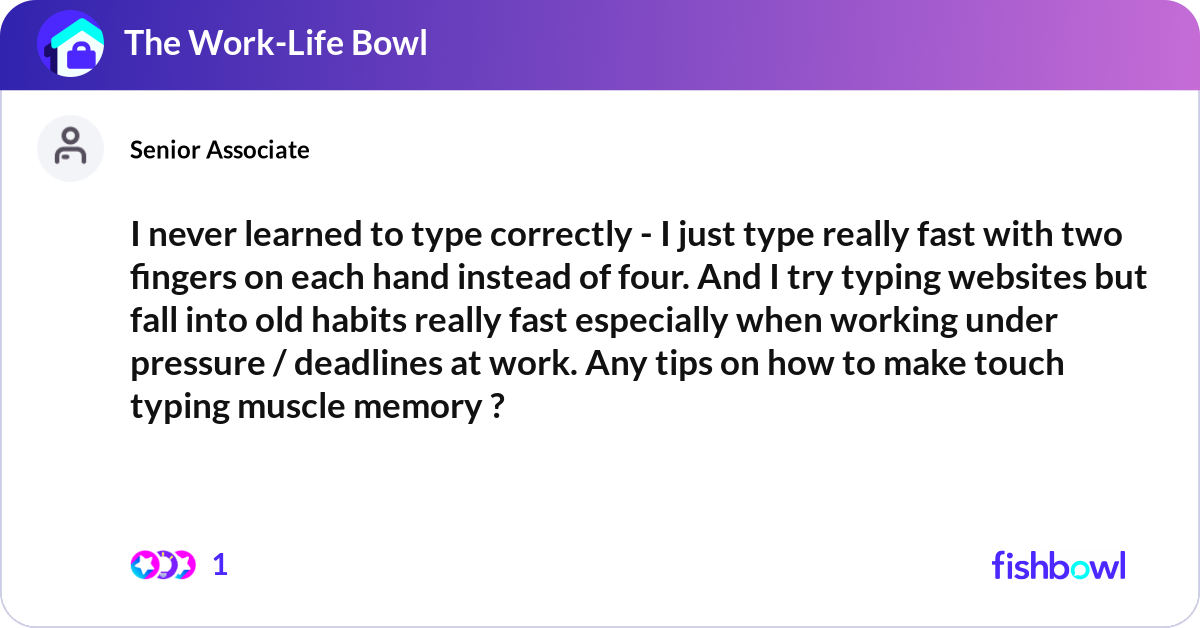 The Work-Life Bowl

Senior Associate

I never learned to type correctly - I just type really fast with two fingers on each hand instead of four. And I try typing websites but fall into old habits really fast especially when working under pressure / deadlines at work. Any tips on how to make touch typing muscle memory ?

1

fishbowl